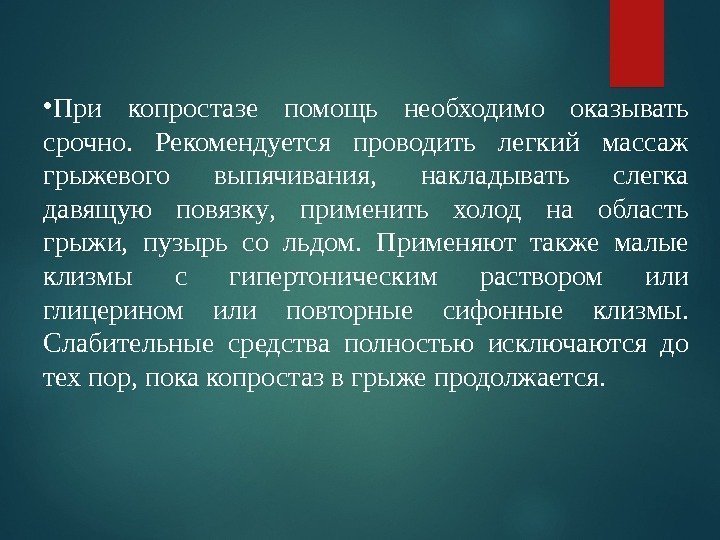 •При копростазе помощь необходимо оказывать срочно. Рекомендуется проводить легкий массаж грыжевого выпячивания, накладывать слегка давящую повязку, применить холод на область грыжи, пузырь со льдом. Применяют также малые клизмы с гипертоническим раствором или глицерином или повторные сифонные клизмы. Слабительные средства полностью исключаются до тех пор, пока копростаз в грыже продолжается.